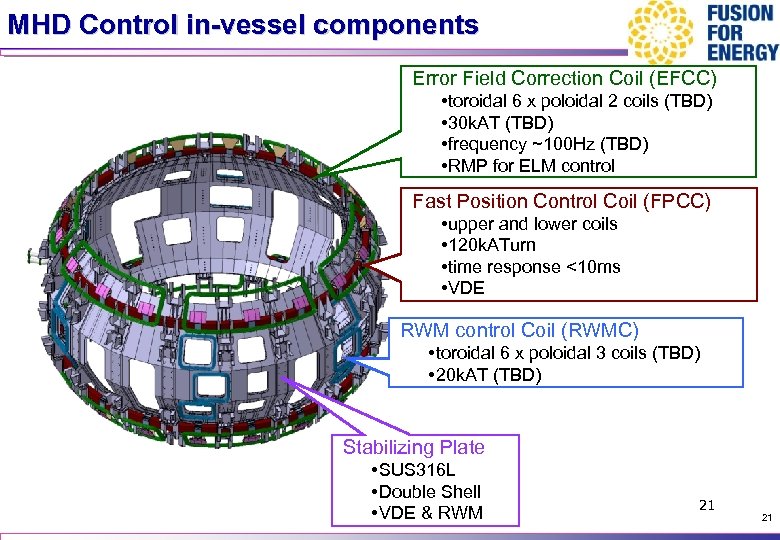 MHD Control in-vessel components

FUSION FOR ENERGY

Error Field Correction Coil (EFCC)
•toroidal 6 x poloidal 2 coils (TBD)
•30kAT (TBD)
•frequency ~100Hz (TBD)
•RMP for ELM control

Fast Position Control Coil (FPCC)
•upper and lower coils
•120kATurn
•time response <10ms
•VDE

RWM control Coil (RWMC)
•toroidal 6 x poloidal 3 coils (TBD)
•20kAT (TBD)

Stabilizing Plate
•SUS316L
•Double Shell
•VDE & RWM

21

21